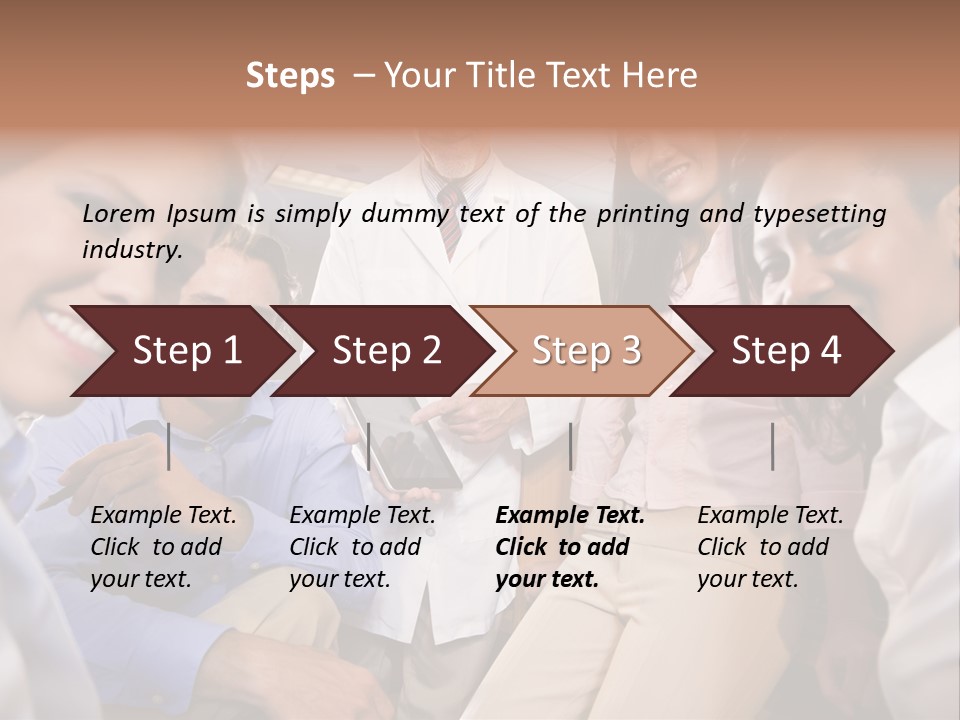 Steps – Your Title Text Here

Lorem Ipsum is simply dummy text of the printing and typesetting industry.

Step 1

Step 2

Step 3

Step 4

Example Text. Click to add your text.

Example Text. Click to add your text.

Example Text. Click to add your text.

Example Text. Click to add your text.